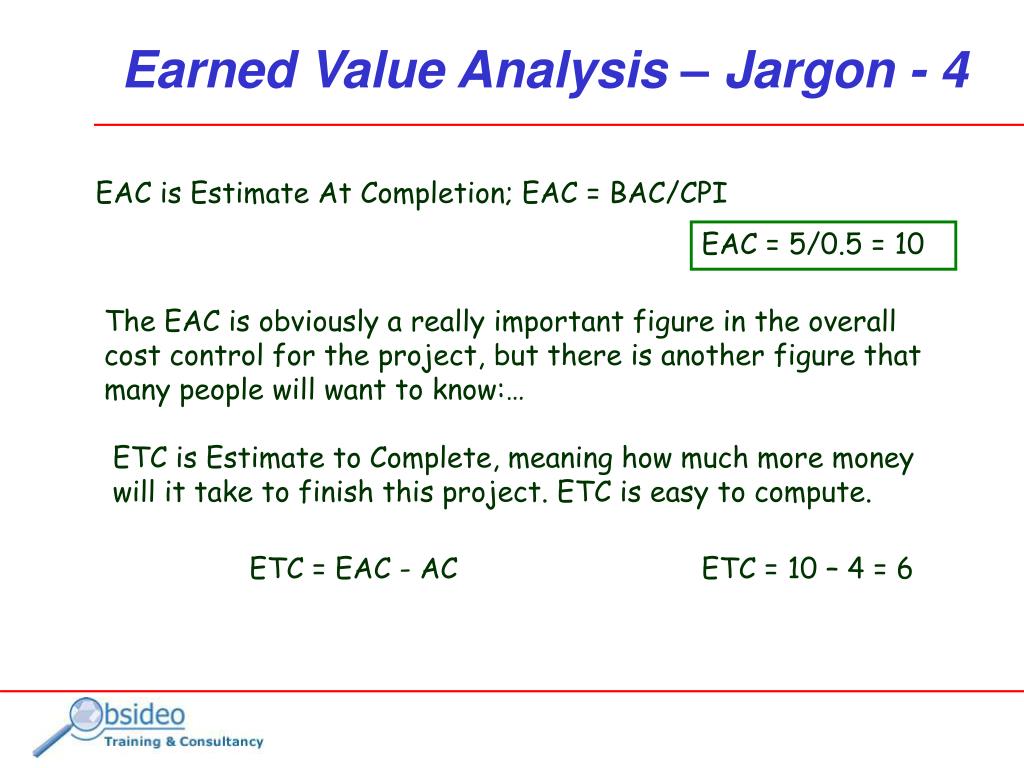 Earned Value Analysis – Jargon - 4

EAC is Estimate At Completion; EAC = BAC/CPI

EAC = 5/0.5 = 10

The EAC is obviously a really important figure in the overall cost control for the project, but there is another figure that many people will want to know:…

ETC is Estimate to Complete, meaning how much more money will it take to finish this project. ETC is easy to compute.

ETC = EAC - AC

ETC = 10 – 4 = 6

Obsideo
Training & Consultancy